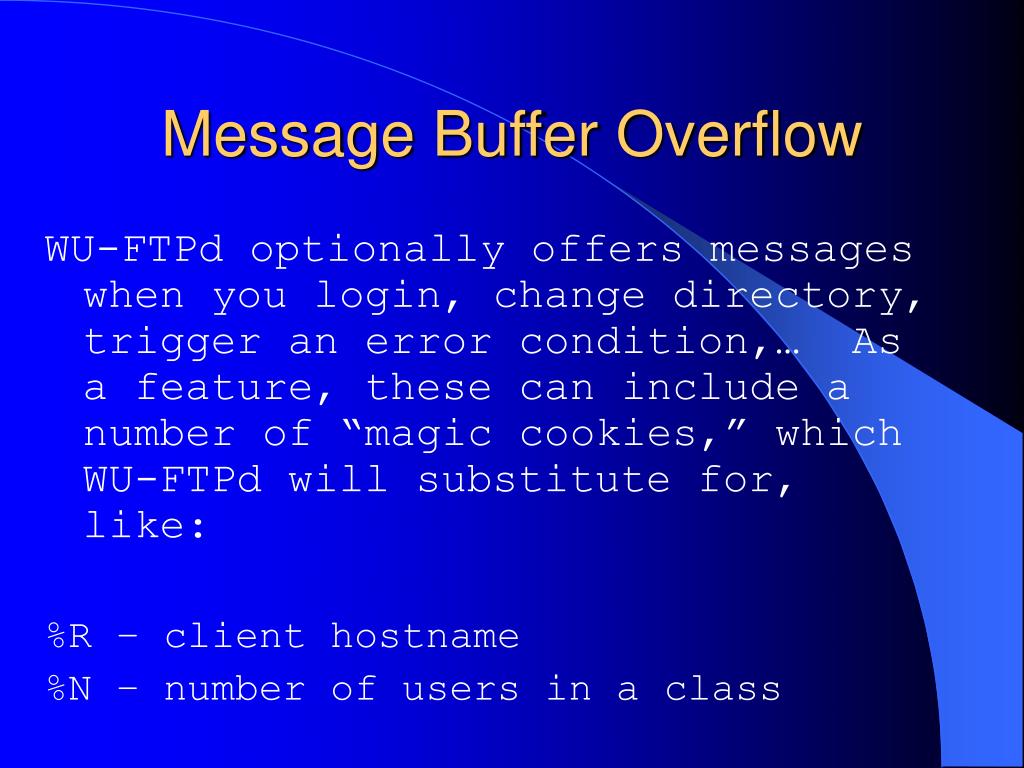 Message Buffer Overflow

WU-FTPd optionally offers messages when you login, change directory, trigger an error condition,… As a feature, these can include a number of “magic cookies,” which WU-FTPd will substitute for, like:

%R – client hostname

%N – number of users in a class